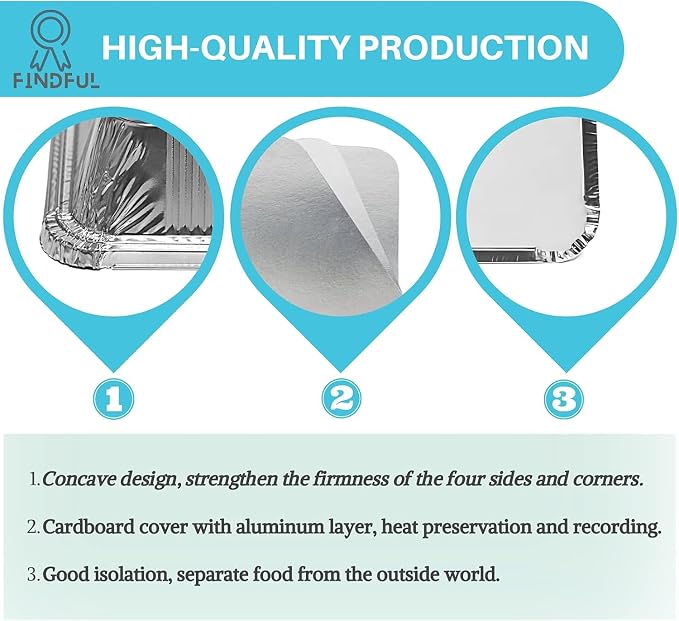 FINDFUL

HIGH-QUALITY PRODUCTION

1

2

3

1. Concave design, strengthen the firmness of the four sides and corners.

2. Cardboard cover with aluminum layer, heat preservation and recording.

3. Good isolation, separate food from the outside world.